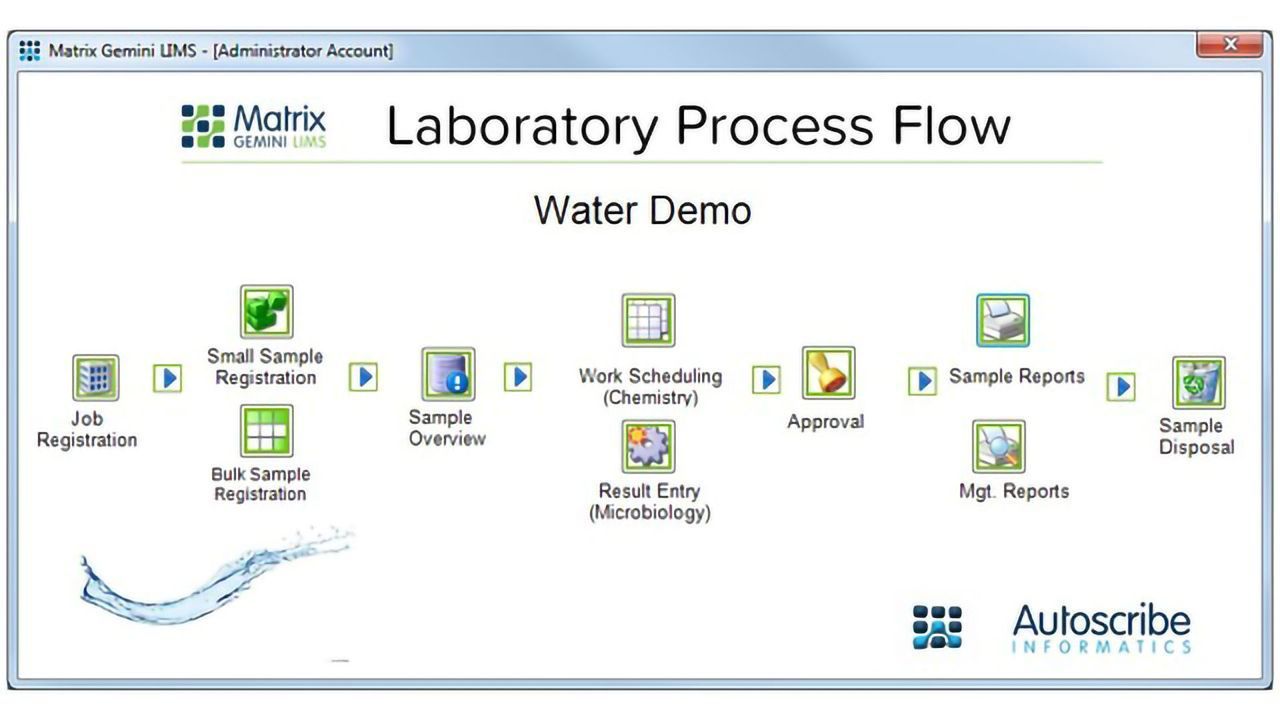 Matrix Gemini LIMS - [Administrator Account]

Matrix GEMINI LIMS

Laboratory Process Flow

Water Demo

Job Registration

Small Sample Registration

Bulk Sample Registration

Sample Overview

Work Scheduling (Chemistry)

Result Entry (Microbiology)

Approval

Sample Reports

Mgt. Reports

Sample Disposal

Autoscribe INFORMATICS